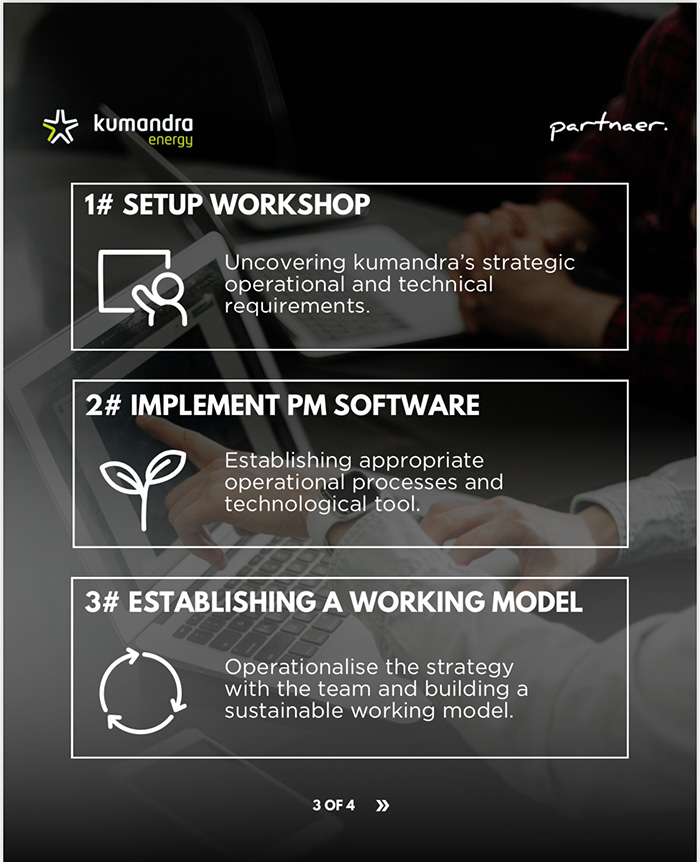 kumandra energy

partnaer.

1# SETUP WORKSHOP

Uncovering kumandra's strategic operational and technical requirements.

2# IMPLEMENT PM SOFTWARE

Establishing appropriate operational processes and technological tool.

3# ESTABLISHING A WORKING MODEL

Operationalise the strategy with the team and building a sustainable working model.

3 OF 4 »